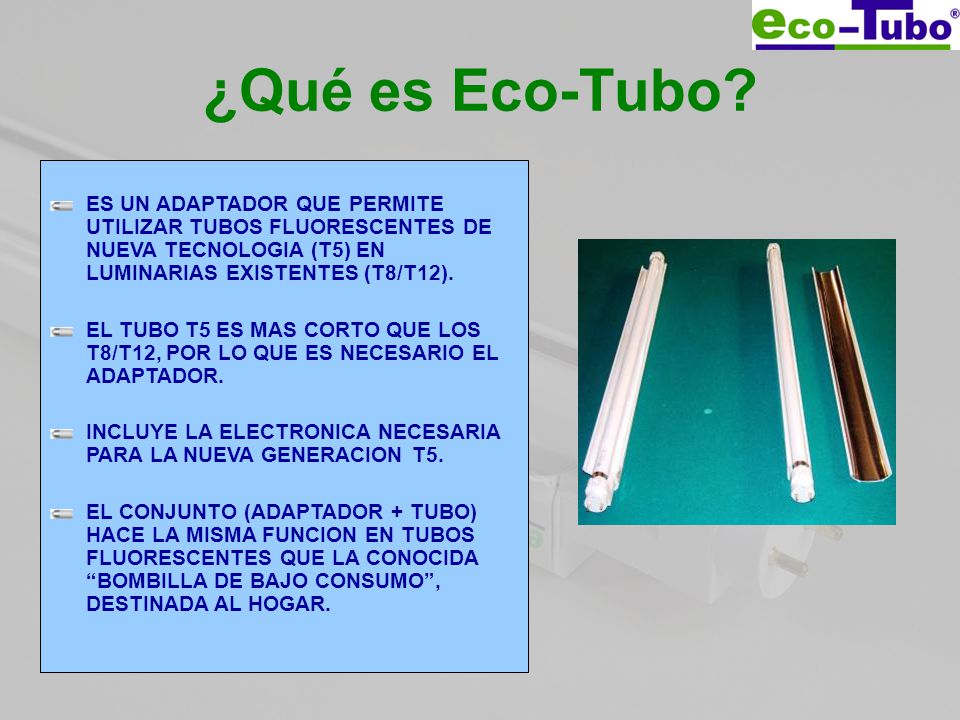 eco–Tubo®

¿Qué es Eco-Tubo?

ES UN ADAPTADOR QUE PERMITE UTILIZAR TUBOS FLUORESCENTES DE NUEVA TECNOLOGIA (T5) EN LUMINARIAS EXISTENTES (T8/T12).

EL TUBO T5 ES MAS CORTO QUE LOS T8/T12, POR LO QUE ES NECESARIO EL ADAPTADOR.

INCLUYE LA ELECTRONICA NECESARIA PARA LA NUEVA GENERACION T5.

EL CONJUNTO (ADAPTADOR + TUBO) HACE LA MISMA FUNCION EN TUBOS FLUORESCENTES QUE LA CONOCIDA “BOMBILLA DE BAJO CONSUMO”, DESTINADA AL HOGAR.